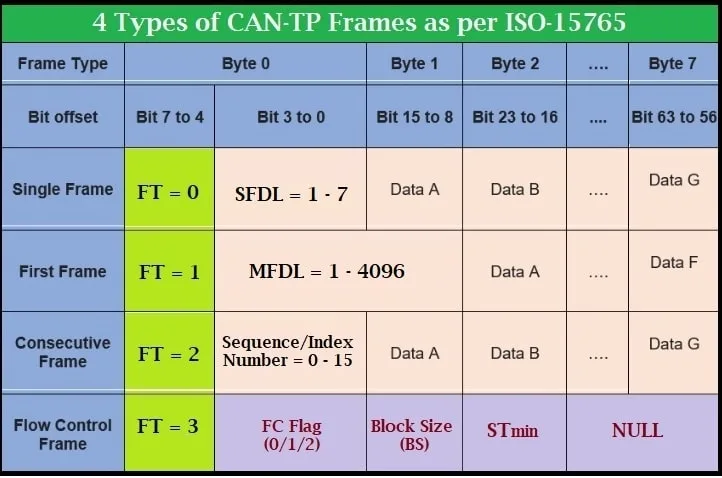 4 Types of CAN-TP Frames as per ISO-15765

| Frame Type | Byte 0 | | Byte 1 | Byte 2 | .... | Byte 7 |
|---|---|---|---|---|---|---|
| Bit offset | Bit 7 to 4 | Bit 3 to 0 | Bit 15 to 8 | Bit 23 to 16 | .... | Bit 63 to 56 |
| Single Frame | FT = 0 | SFDL = 1 - 7 | Data A | Data B | .... | Data G |
| First Frame | FT = 1 | MFDL = 1 - 4096 | | Data A | .... | Data F |
| Consecutive Frame | FT = 2 | Sequence/Index Number = 0 - 15 | Data A | Data B | .... | Data G |
| Flow Control Frame | FT = 3 | FC Flag (0/1/2) | Block Size (BS) | STmin | NULL | |